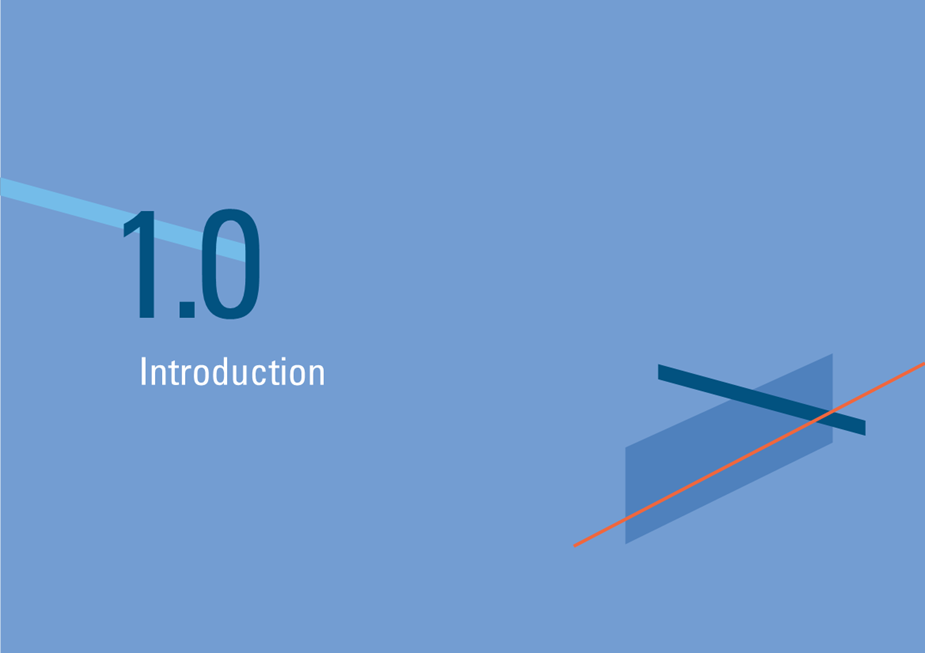 1.0

Introduction